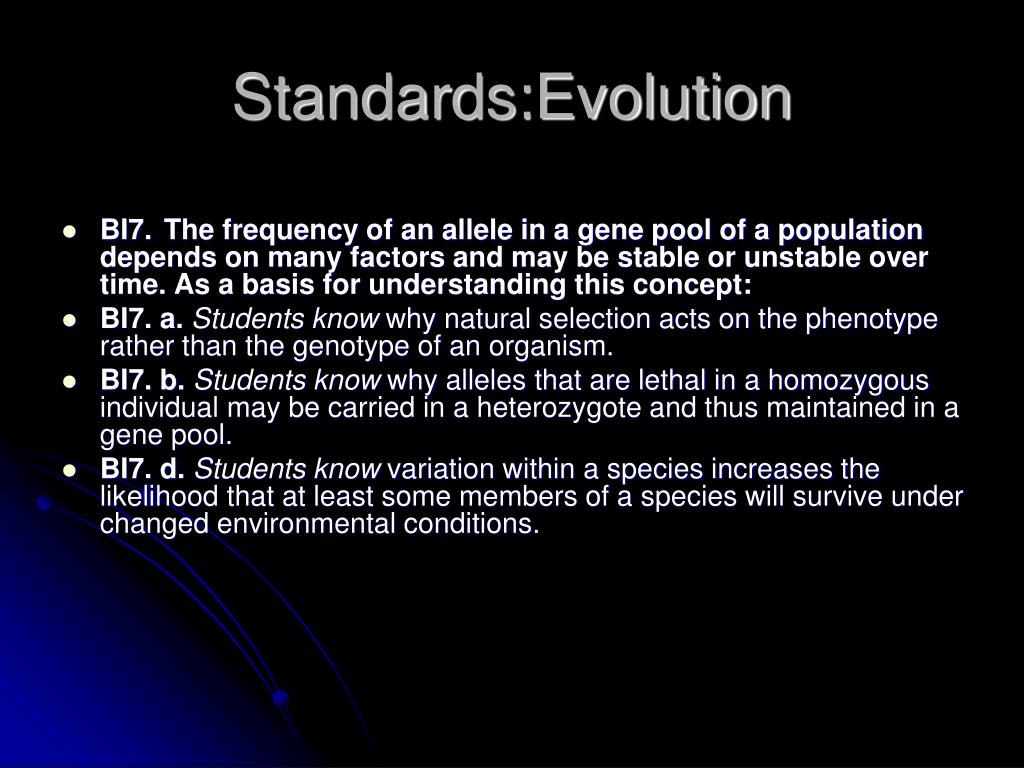 Standards:Evolution

- BI7. The frequency of an allele in a gene pool of a population depends on many factors and may be stable or unstable over time. As a basis for understanding this concept:
- BI7. a. Students know why natural selection acts on the phenotype rather than the genotype of an organism.
- BI7. b. Students know why alleles that are lethal in a homozygous individual may be carried in a heterozygote and thus maintained in a gene pool.
- BI7. d. Students know variation within a species increases the likelihood that at least some members of a species will survive under changed environmental conditions.